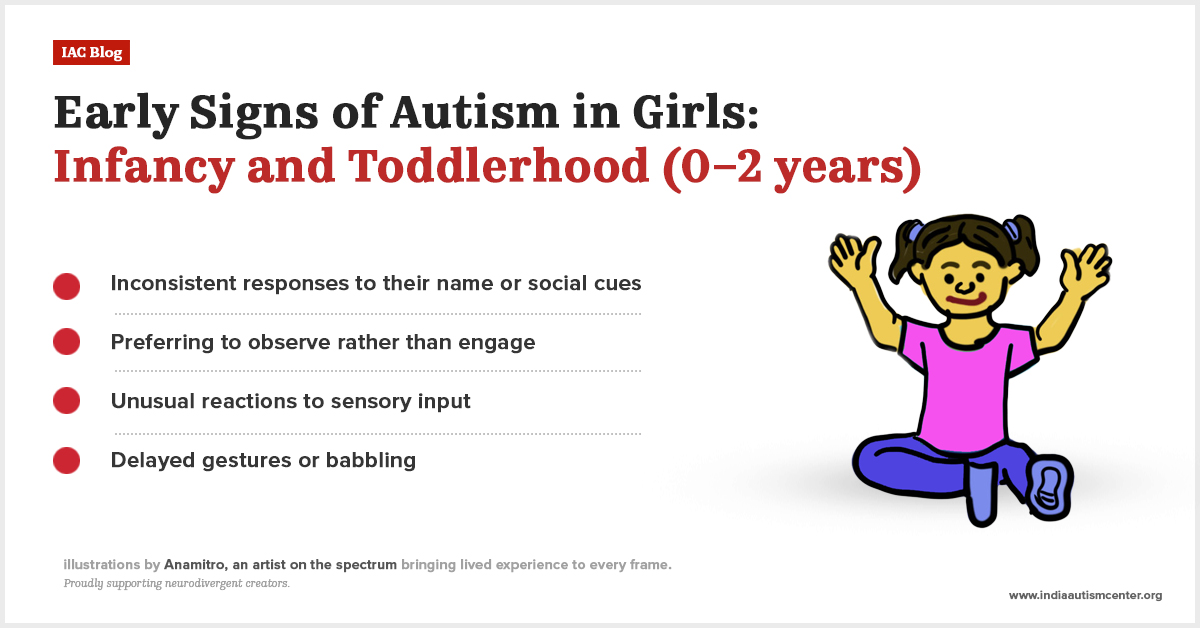 IAC Blog

Early Signs of Autism in Girls: Infancy and Toddlerhood (0–2 years)

Inconsistent responses to their name or social cues

Preferring to observe rather than engage

Unusual reactions to sensory input

Delayed gestures or babbling

illustrations by Anamitro, an artist on the spectrum bringing lived experience to every frame.
Proudly supporting neurodivergent creators.

www.indiaautismcenter.org